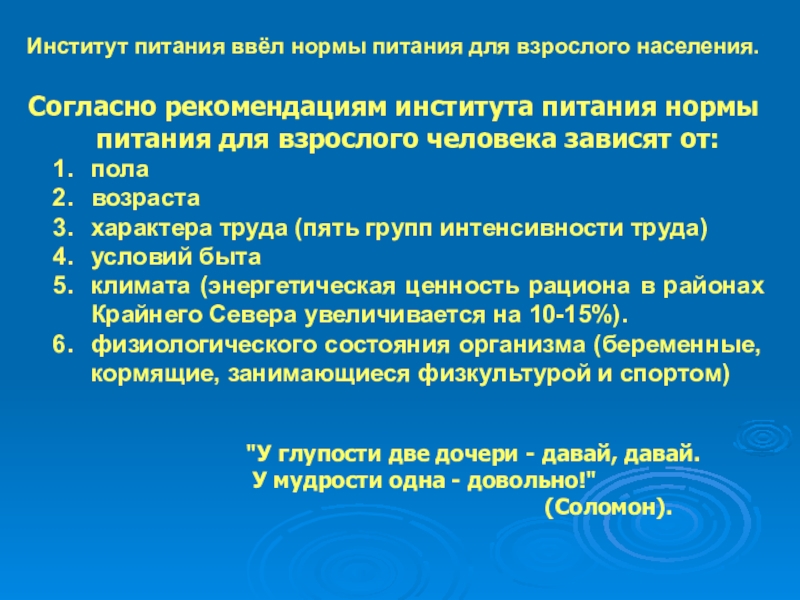 Институт питания ввёл нормы питания для взрослого населения.

Согласно рекомендациям института питания нормы питания для взрослого человека зависят от:

1. пола
2. возраста
3. характера труда (пять групп интенсивности труда)
4. условий быта
5. климата (энергетическая ценность рациона в районах Крайнего Севера увеличивается на 10-15%).
6. физиологического состояния организма (беременные, кормящие, занимающиеся физкультурой и спортом)

"У глупости две дочери - давай, давай.
У мудрости одна - довольно!"
(Соломон).